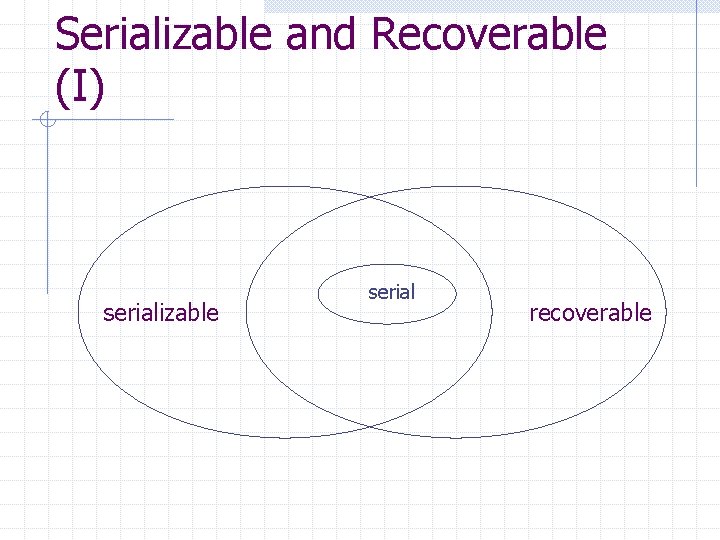 Serializable and Recoverable (I)

serializable

serial

recoverable